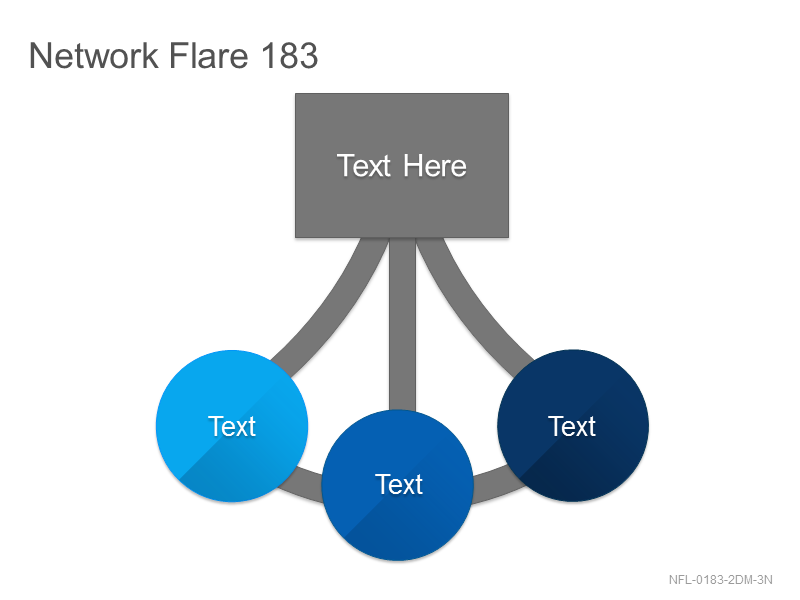 Network Flare 183

Text Here

Text

Text

Text

NFL-0183-2DM-3N